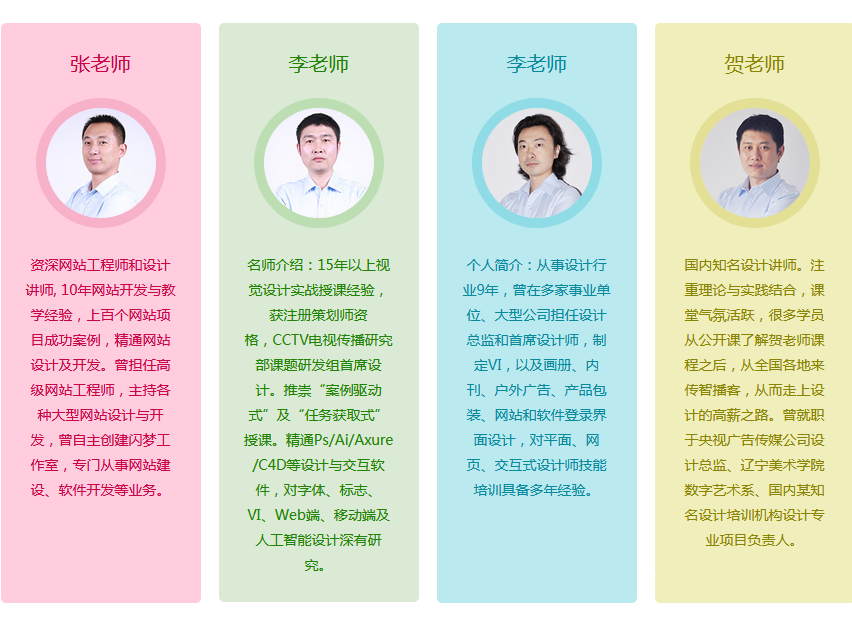 张老师

资深网站工程师和设计讲师, 10年网站开发与教学经验，上百个网站项目成功案例，精通网站设计及开发。曾担任高级网站工程师，主持各种大型网站设计与开发，曾自主创建闪梦工作室，专门从事网站建设、软件开发等业务。

李老师

名师介绍：15年以上视觉设计实战授课经验，获注册策划师资格，CCTV电视传播研究部课题研发组首席设计。推崇“案例驱动式”及“任务获取式”授课。精通Ps/Ai/Axure/C4D等设计与交互软件，对字体、标志、VI、Web端、移动端及人工智能设计深有研究。

李老师

个人简介：从事设计行业9年，曾在多家事业单位、大型公司担任设计总监和首席设计师，制定VI，以及画册、内刊、户外广告、产品包装、网站和软件登录界面设计，对平面、网页、交互式设计师技能培训具备多年经验。

贺老师

国内知名设计讲师。注重理论与实践结合，课堂气氛活跃，很多学员从公开课了解贺老师课程之后，从全国各地来传智播客，从而走上设计的高薪之路。曾就职于央视广告传媒公司设计总监、辽宁美术学院数字艺术系、国内某知名设计培训机构设计专业项目负责人。